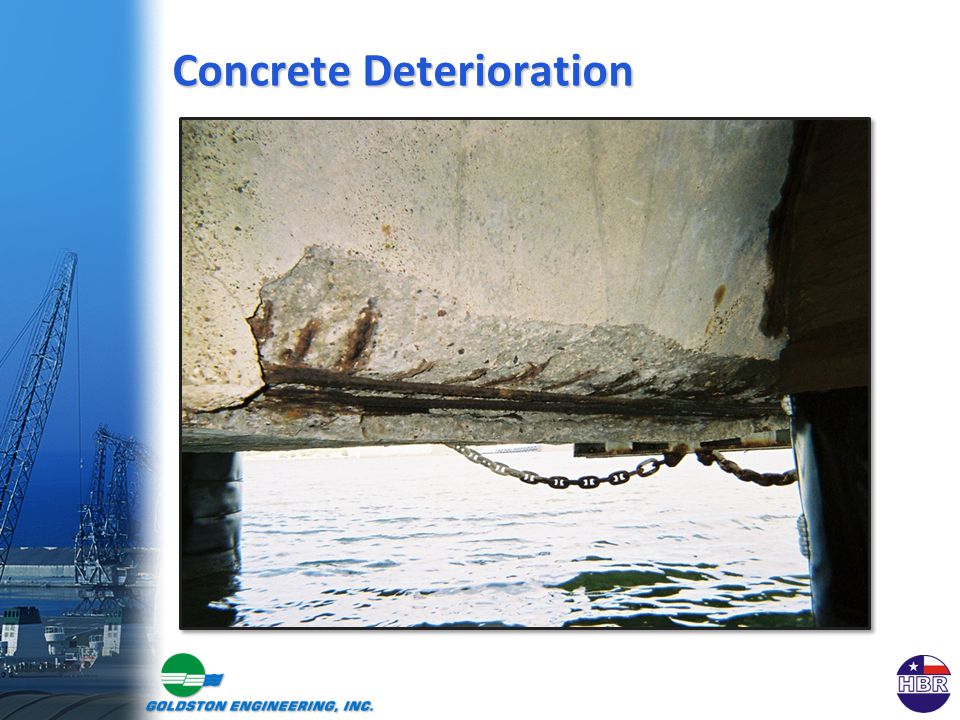 Concrete Deterioration

GOLDSTON ENGINEERING, INC.

HBR